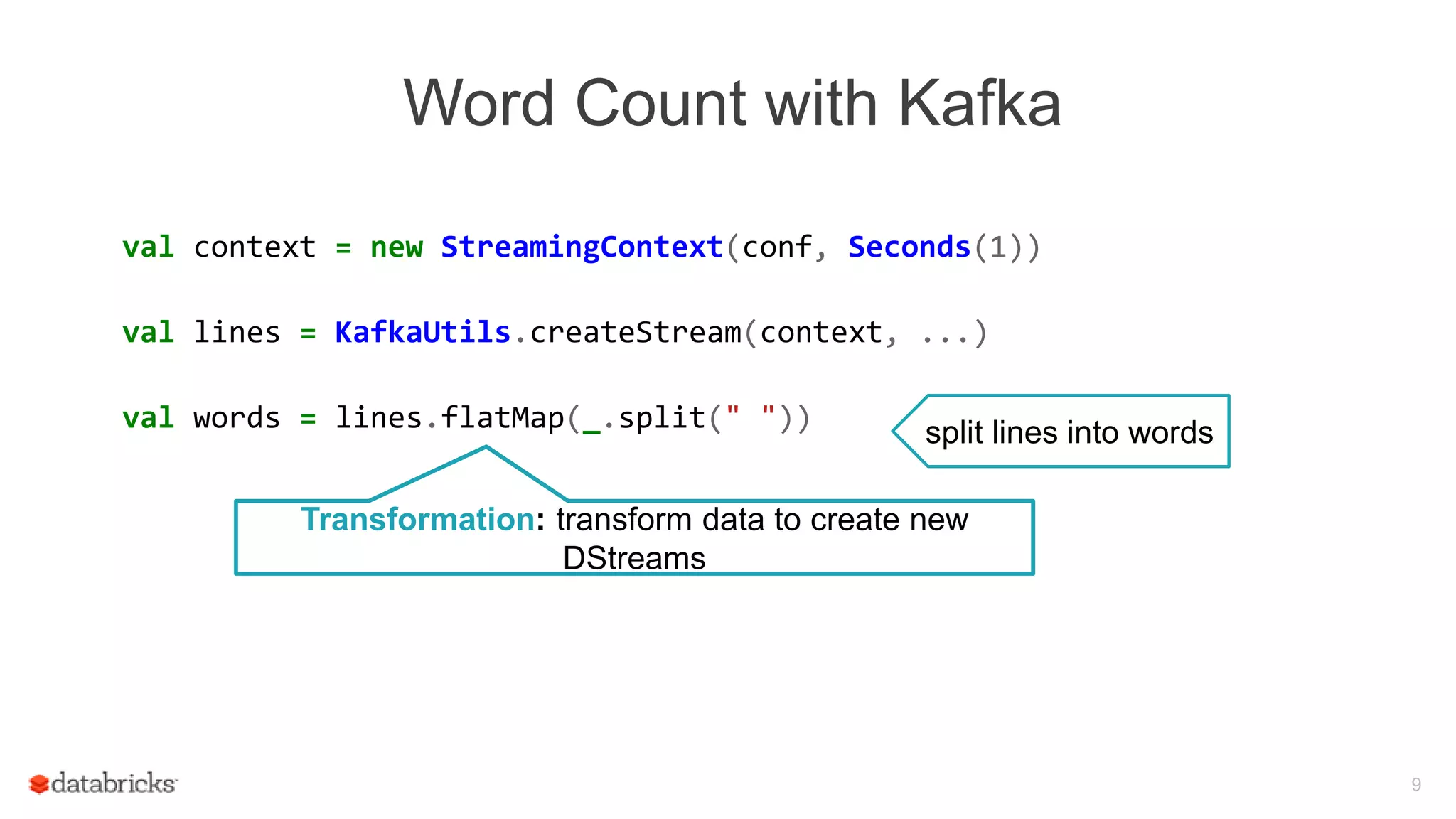 Word Count with Kafka

val context = new StreamingContext(conf, Seconds(1))

val lines = KafkaUtils.createStream(context, ...)

val words = lines.flatMap(_.split(" "))

split lines into words

Transformation: transform data to create new DStreams

databricks

9